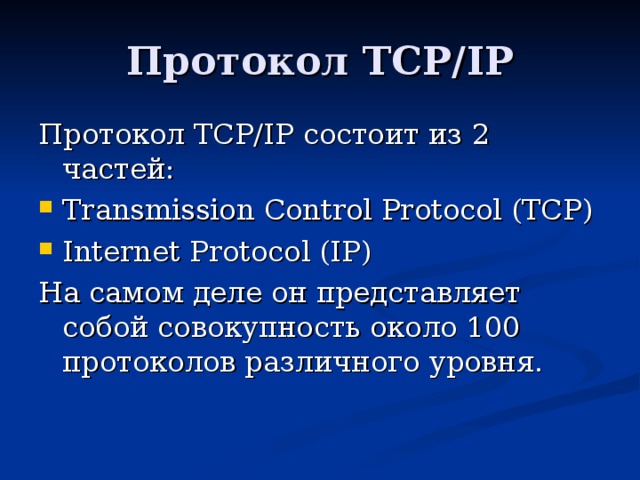 Протокол TCP/IP

Протокол TCP/IP состоит из 2 частей:

- Transmission Control Protocol (TCP)
- Internet Protocol (IP)

На самом деле он представляет собой совокупность около 100 протоколов различного уровня.